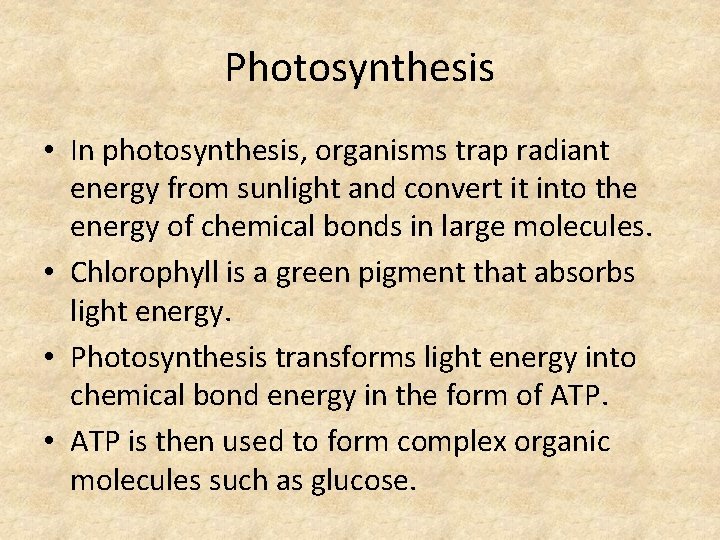 Photosynthesis

• In photosynthesis, organisms trap radiant energy from sunlight and convert it into the energy of chemical bonds in large molecules.

• Chlorophyll is a green pigment that absorbs light energy.

• Photosynthesis transforms light energy into chemical bond energy in the form of ATP.

• ATP is then used to form complex organic molecules such as glucose.